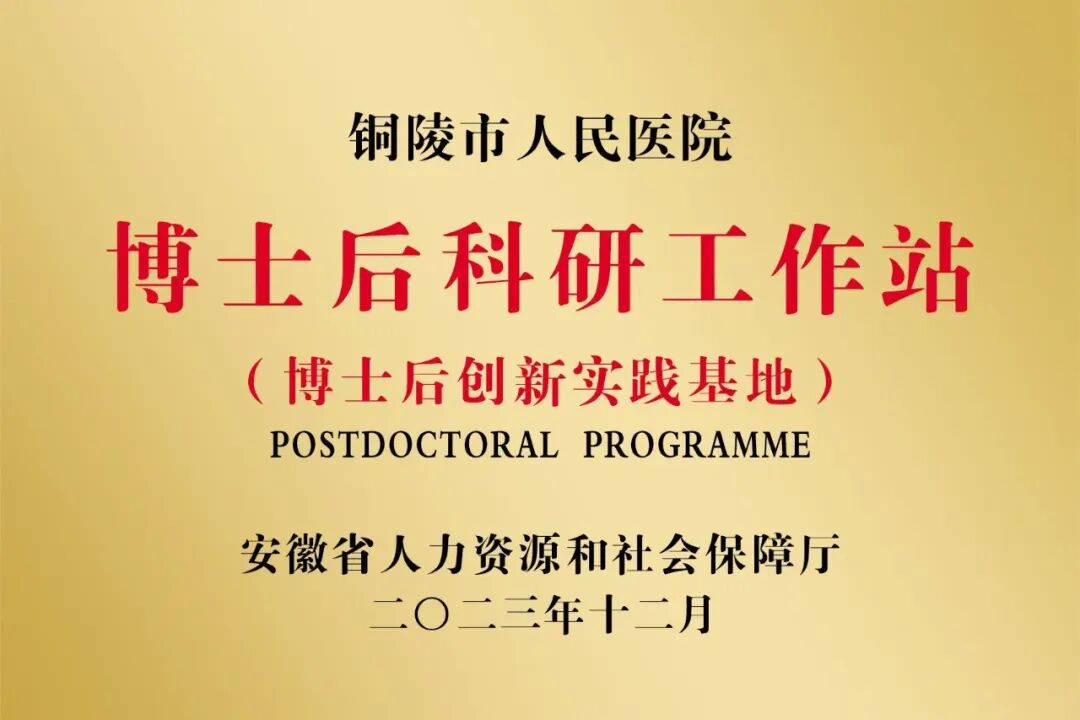 铜陵市人民医院

博士后科研工作站

（博士后创新实践基地）

POSTDOCTORAL PROGRAMME

安徽省人力资源和社会保障厅

二〇二三年十二月